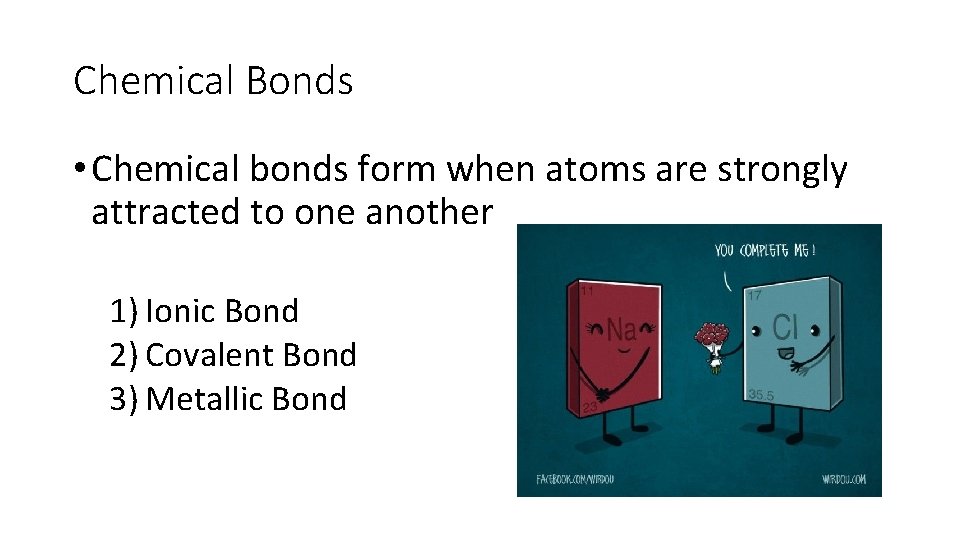 Chemical Bonds

• Chemical bonds form when atoms are strongly attracted to one another

1) Ionic Bond
2) Covalent Bond
3) Metallic Bond

YOU COMPLETE ME!

11
Na
23

17
Cl
35.5

FACEBOOK.COM/WIRDOU

WIRDOU.COM